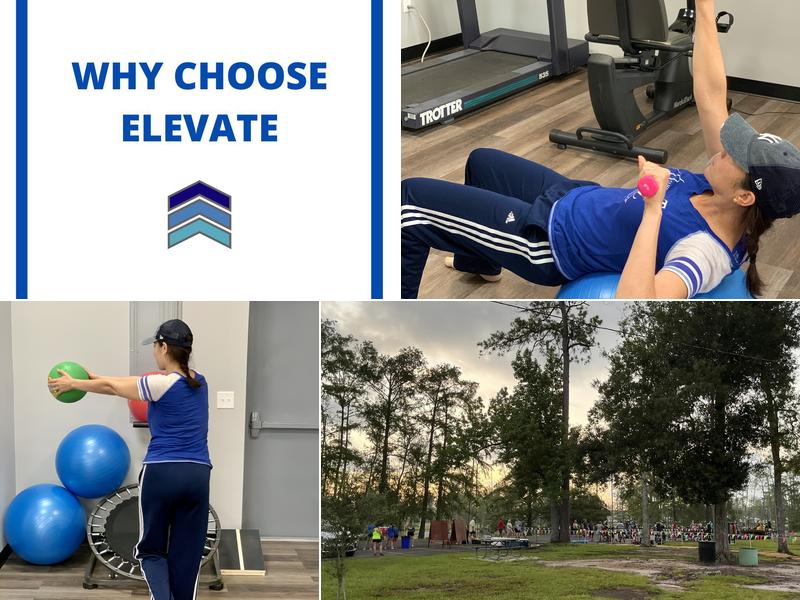 WHY CHOOSE ELEVATE

TROTTER